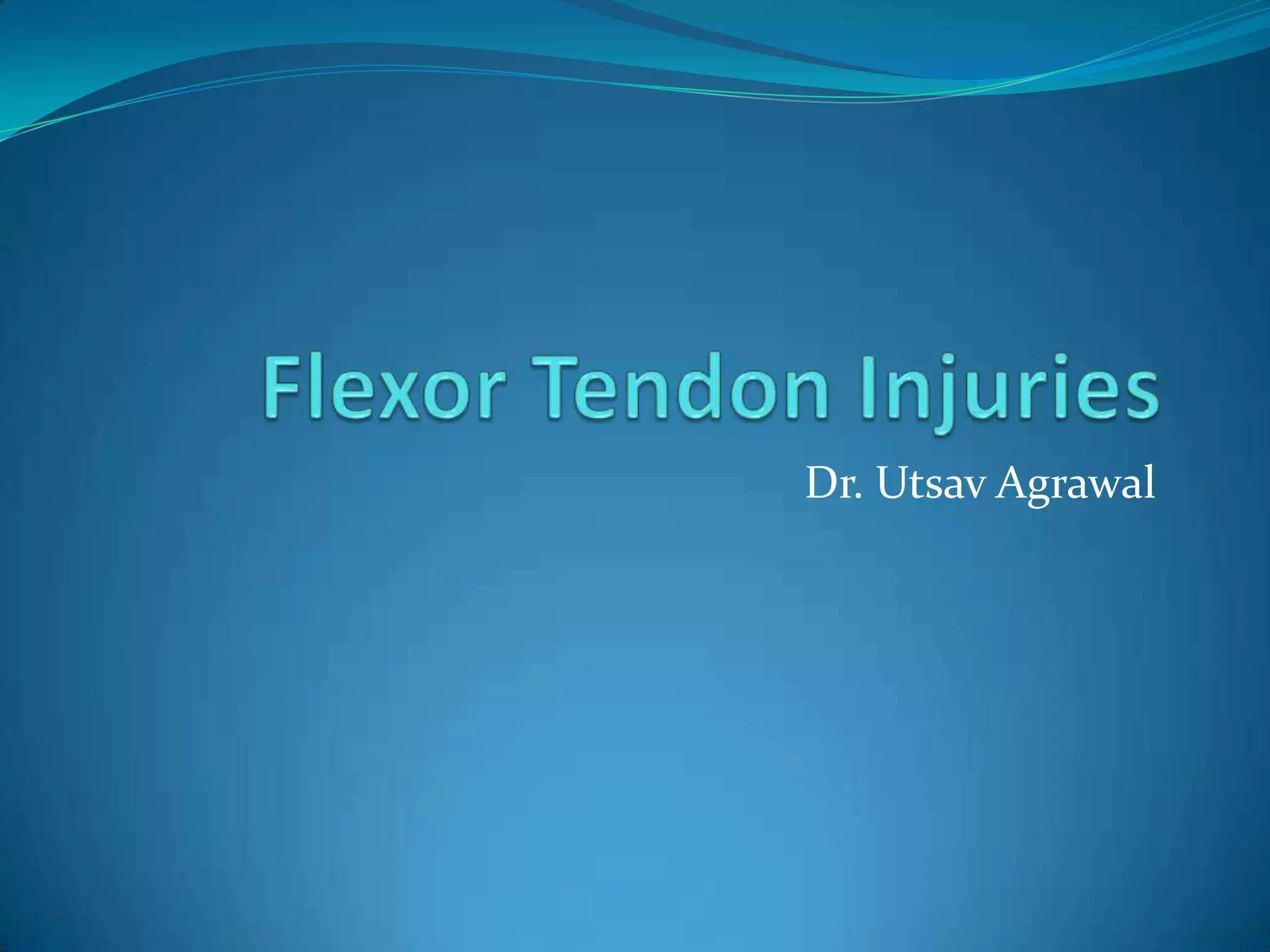 Flexor Tendon Injuries

Dr. Utsav Agrawal